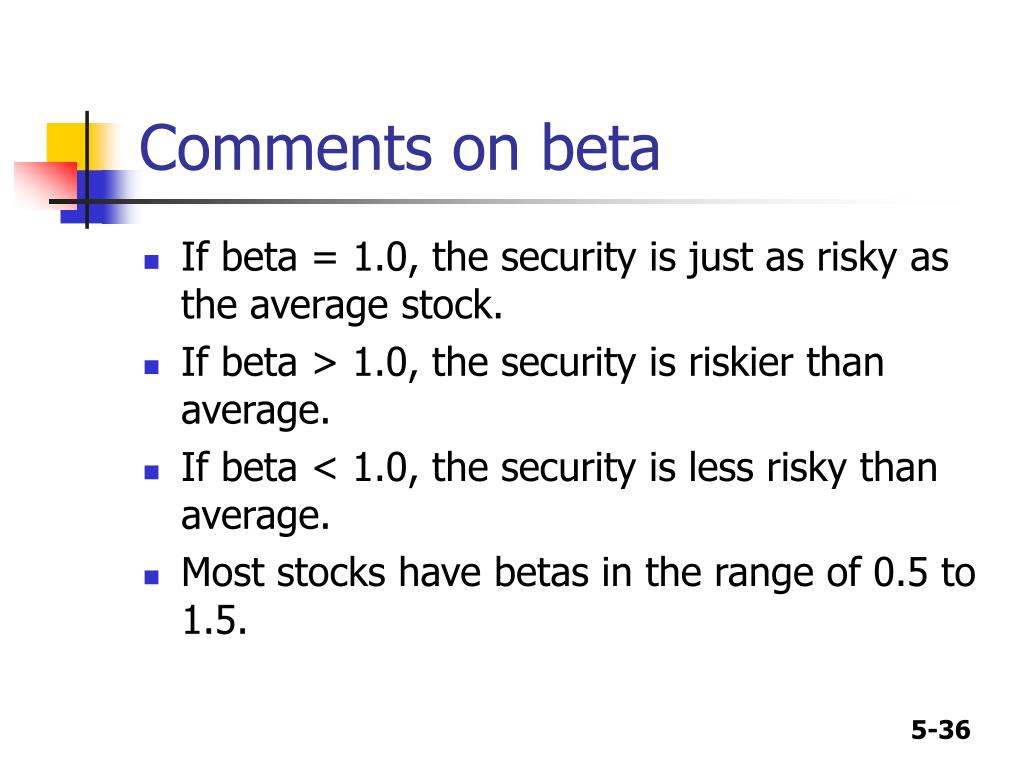 Comments on beta

- If beta = 1.0, the security is just as risky as the average stock.
- If beta > 1.0, the security is riskier than average.
- If beta < 1.0, the security is less risky than average.
- Most stocks have betas in the range of 0.5 to 1.5.

5-36